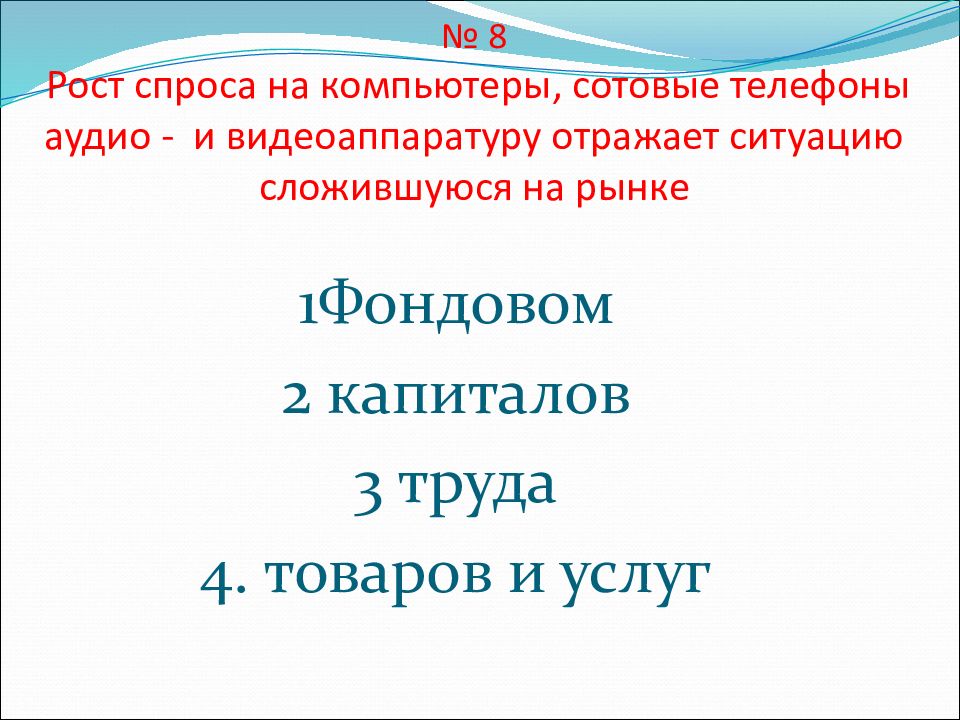 № 8
Рост спроса на компьютеры, сотовые телефоны аудио - и видеоаппаратуру отражает ситуацию сложившуюся на рынке

1Фондовом

2 капиталов

3 труда

4. товаров и услуг